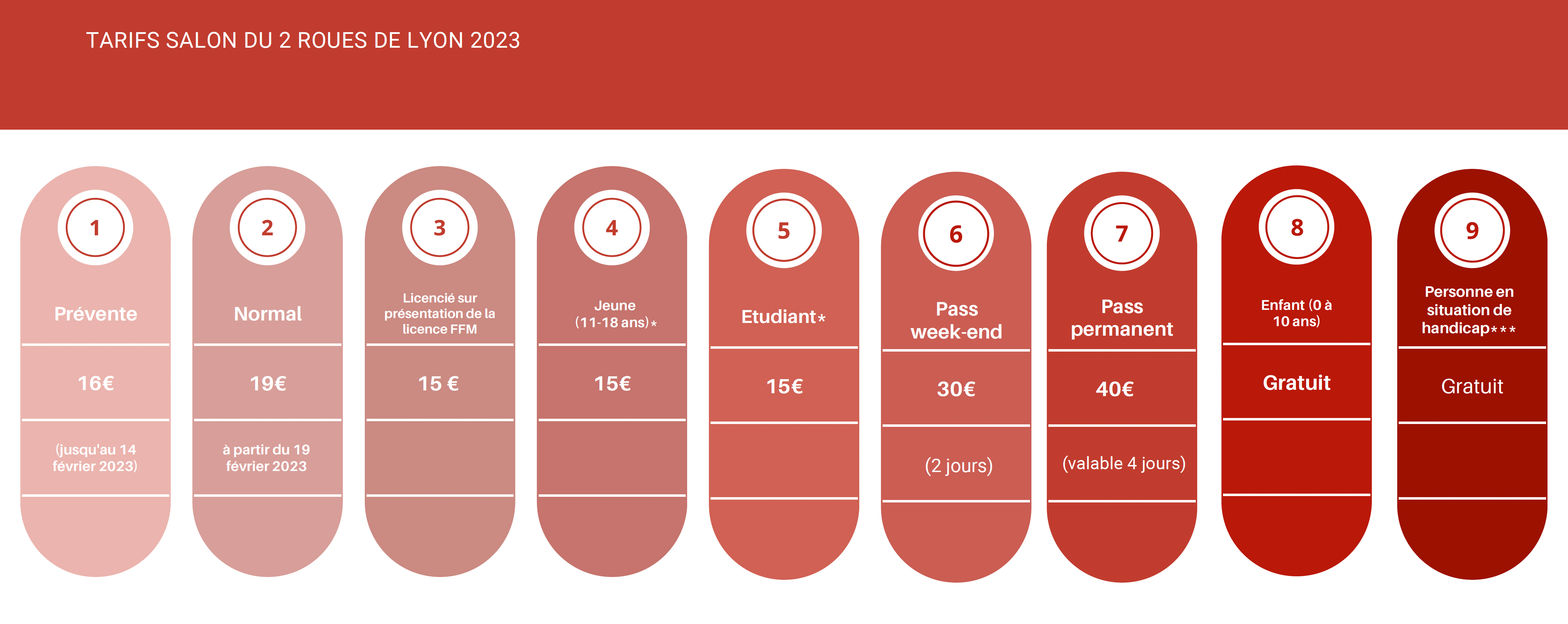 TARIFS SALON DU 2 ROUES DE LYON 2023

1
Prévente
16€
(jusqu'au 14 février 2023)

2
Normal
19€
à partir du 19 février 2023

3
Licencié sur présentation de la licence FFM
15 €

4
Jeune (11-18 ans)*
15€

5
Etudiant*
15€

6
Pass week-end
30€
(2 jours)

7
Pass permanent
40€
(valable 4 jours)

8
Enfant (0 à 10 ans)
Gratuit

9
Personne en situation de handicap***
Gratuit